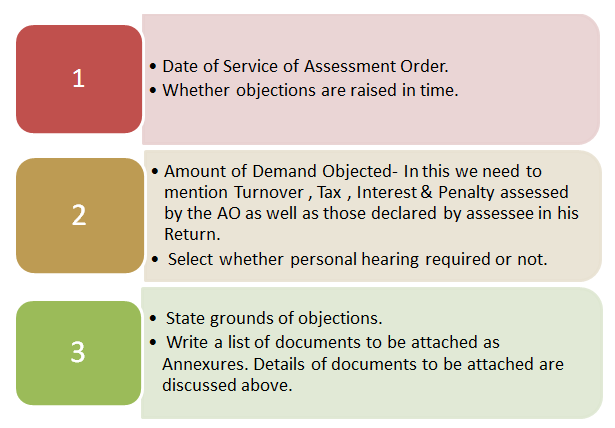 1

• Date of Service of Assessment Order.
• Whether objections are raised in time.

2

• Amount of Demand Objected- In this we need to mention Turnover , Tax , Interest & Penalty assessed by the AO as well as those declared by assessee in his Return.
• Select whether personal hearing required or not.

3

• State grounds of objections.
• Write a list of documents to be attached as Annexures. Details of documents to be attached are discussed above.